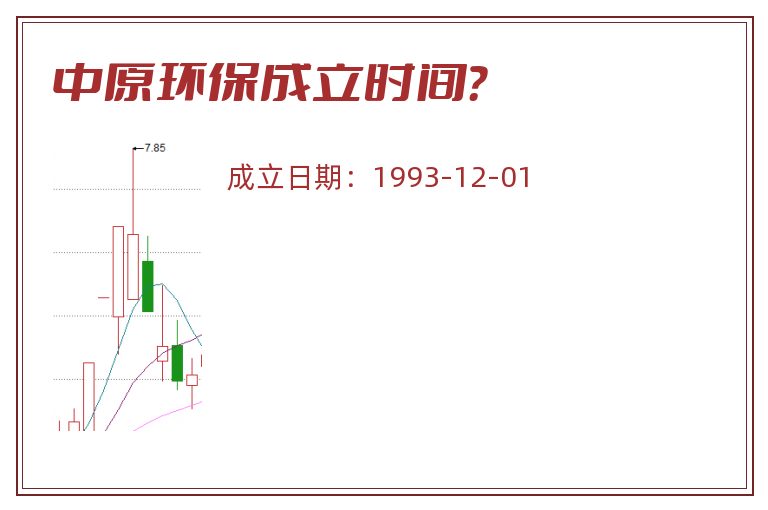 中原环保成立时间?

7.85

成立日期：1993-12-01